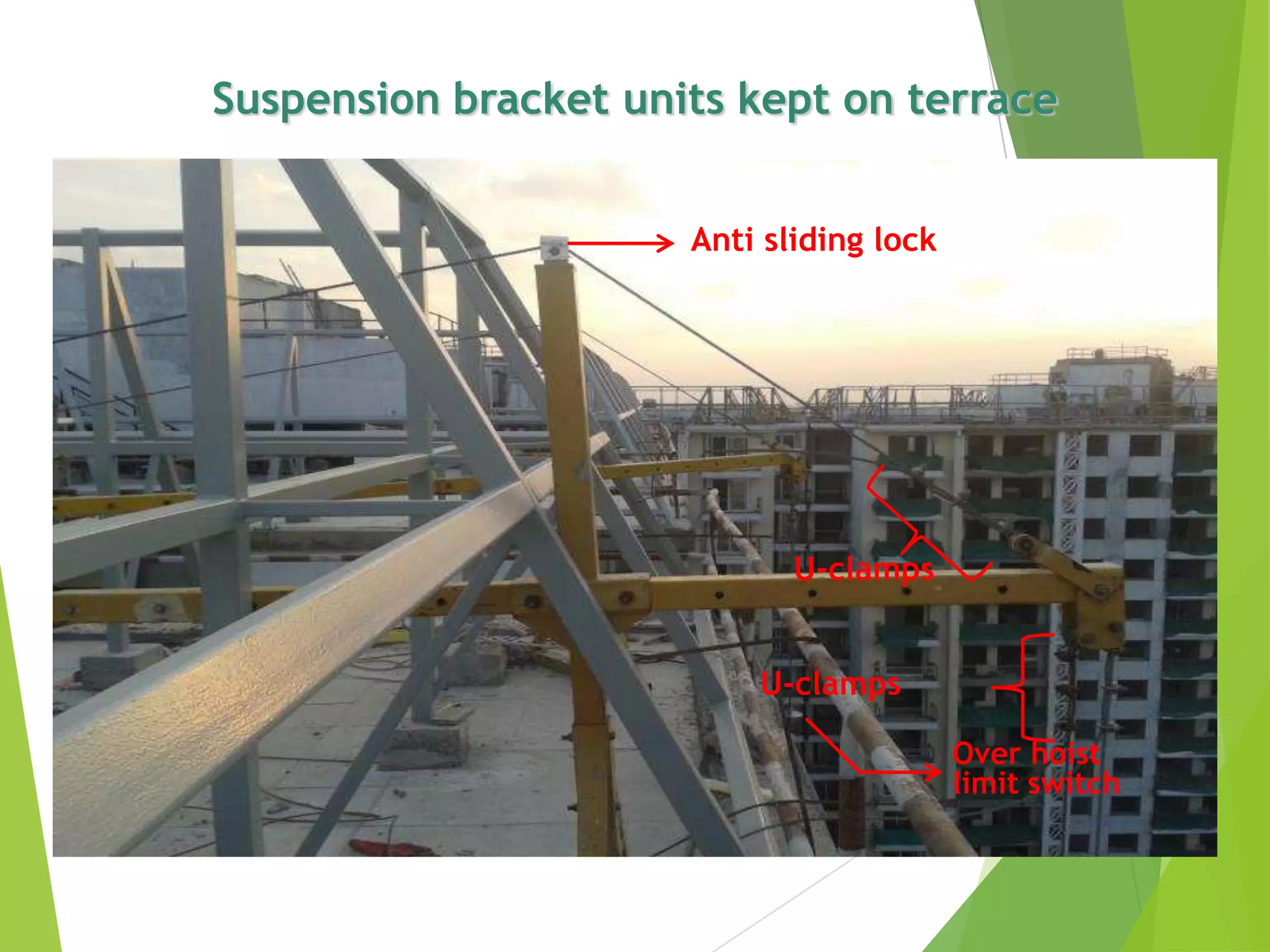 Suspension bracket units kept on terrace

Anti sliding lock

U-clamps

U-clamps

Over hoist limit switch